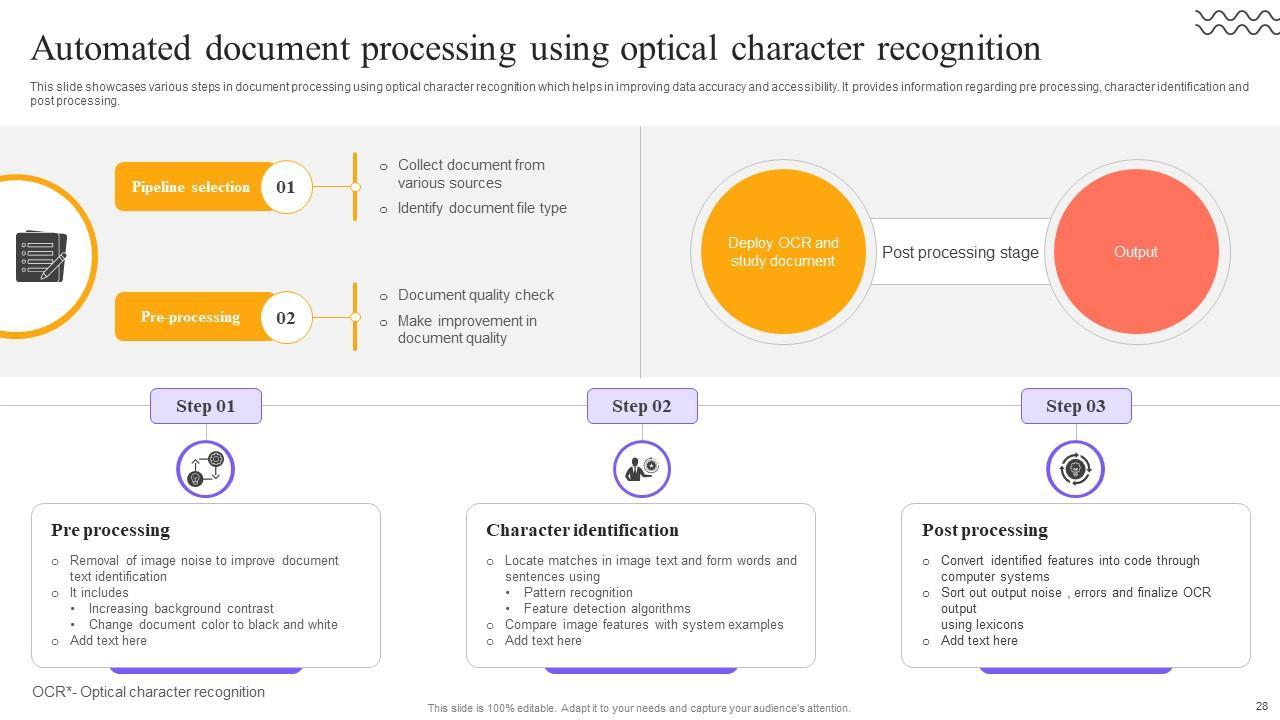 Automated document processing using optical character recognition

This slide showcases various steps in document processing using optical character recognition which helps in improving data accuracy and accessibility. It provides information regarding pre processing, character identification and post processing.

Pipeline selection 01

- Collect document from various sources
- Identify document file type

Pre-processing 02

- Document quality check
- Make improvement in document quality

Deploy OCR and study document

Post processing stage

Output

Step 01

Pre processing

- Removal of image noise to improve document text identification
- It includes
  - Increasing background contrast
  - Change document color to black and white
- Add text here

Step 02

Character identification

- Locate matches in image text and form words and sentences using
  - Pattern recognition
  - Feature detection algorithms
- Compare image features with system examples
- Add text here

Step 03

Post processing

- Convert identified features into code through computer systems
- Sort out output noise , errors and finalize OCR output using lexicons
- Add text here

OCR*- Optical character recognition

This slide is 100% editable. Adapt it to your needs and capture your audience's attention.

28